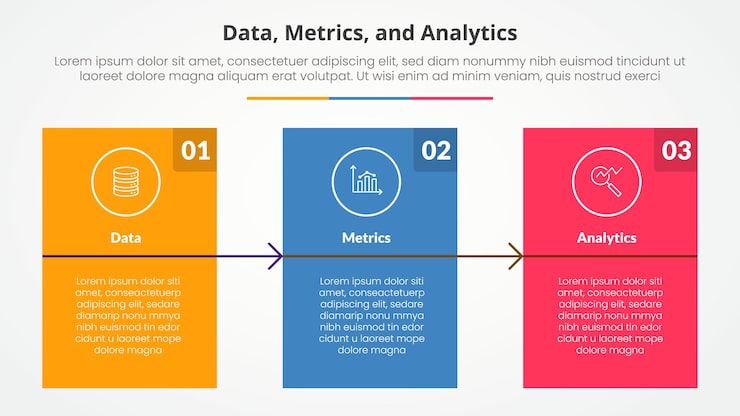 Data, Metrics, and Analytics

Lorem ipsum dolor sit amet, consectetuer adipiscing elit, sed diam nonummy nibh euismod tincidunt ut laoreet dolore magna aliquam erat volutpat. Ut wisi enim ad minim veniam, quis nostrud exerci

01

Data

Lorem ipsum dolor siti amet, conseactetuerp adipiscing elit, sedare diamarip nonu mmya nibh euismod tin edor cidunt u laoreet mope dolore magna

02

Metrics

Lorem ipsum dolor siti amet, conseactetuerp adipiscing elit, sedare diamarip nonu mmya nibh euismod tin edor cidunt u laoreet mope dolore magna

03

Analytics

Lorem ipsum dolor siti amet, conseactetuerp adipiscing elit, sedare diamarip nonu mmya nibh euismod tin edor cidunt u laoreet mope dolore magna